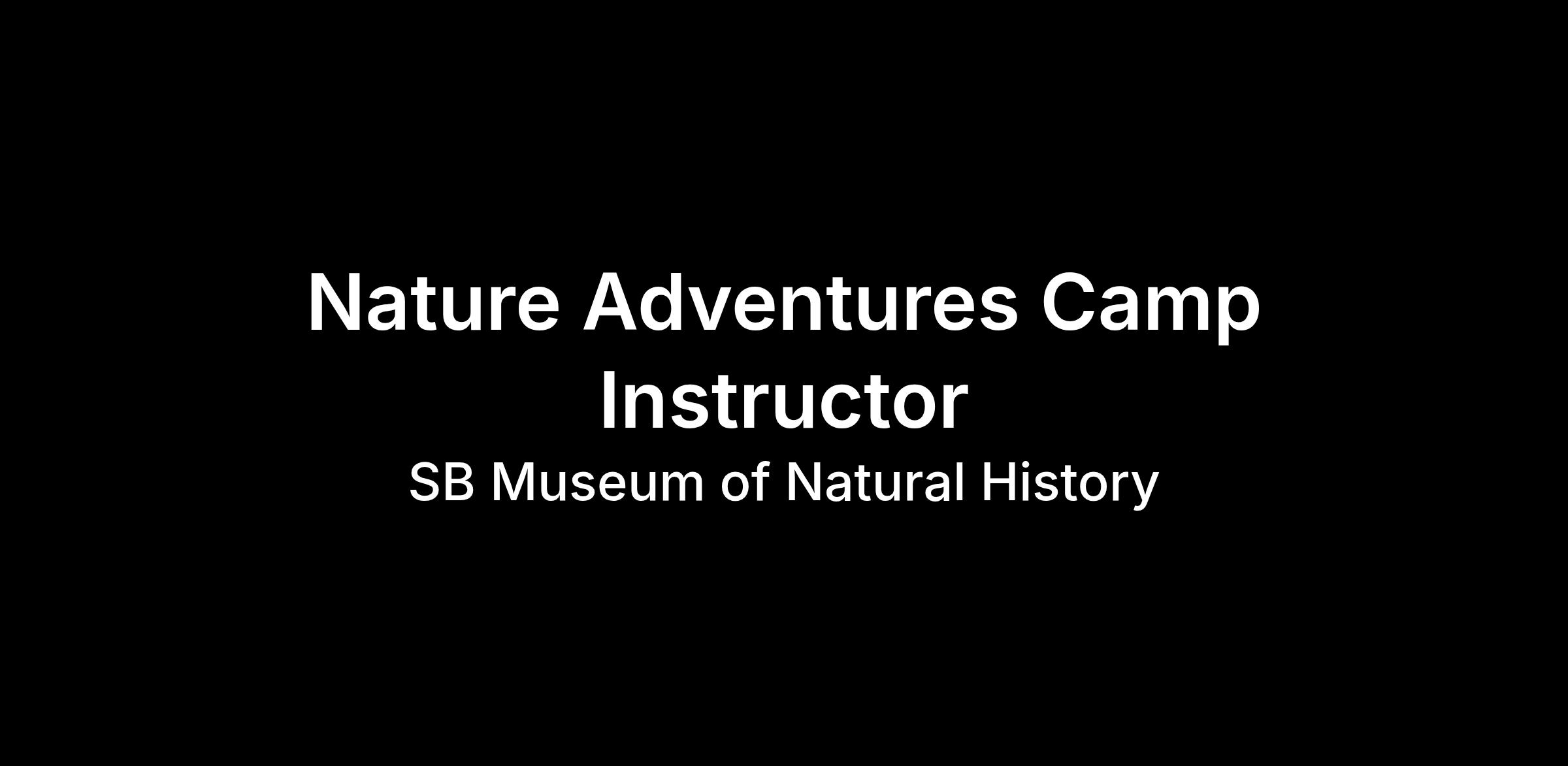 Nature Adventures Camp Instructor
SB Museum of Natural History